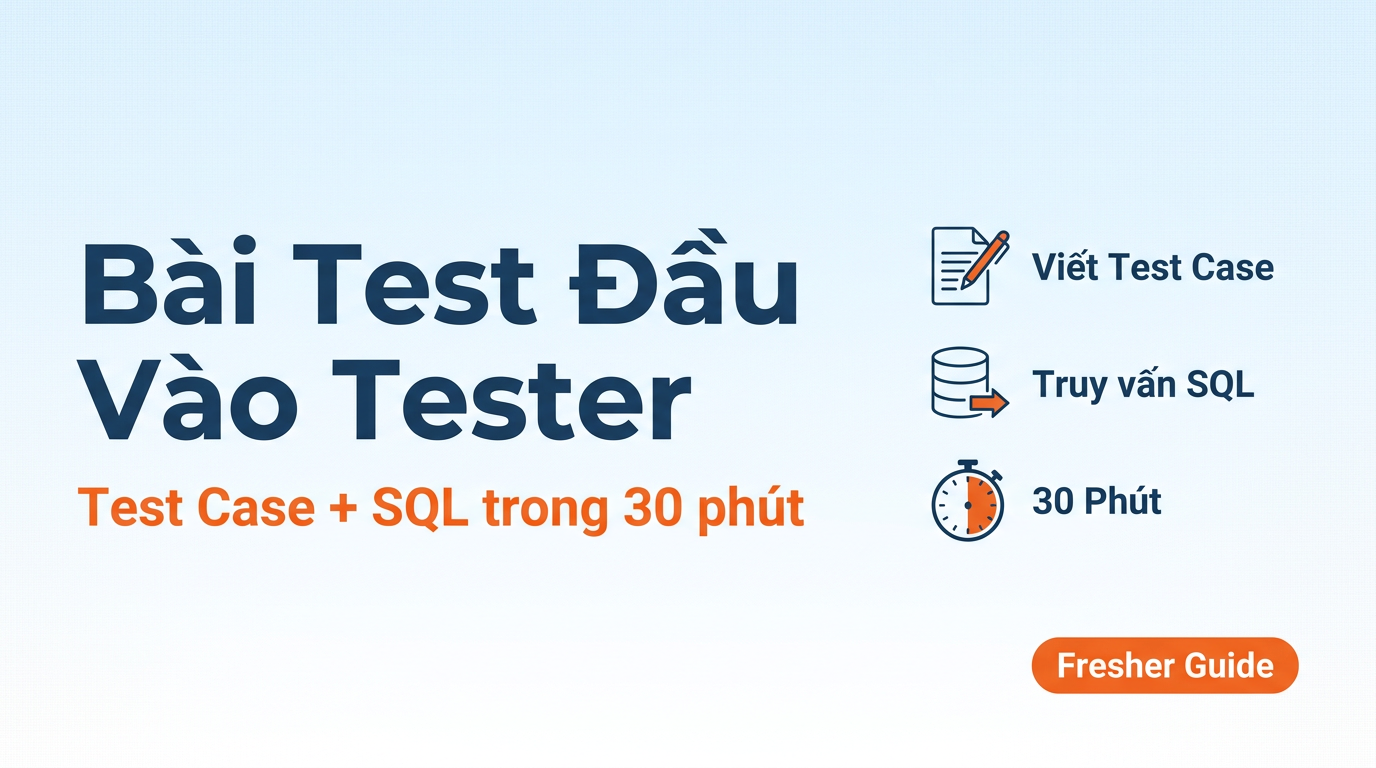 Bài Test Đầu Vào Tester

Test Case + SQL trong 30 phút

Viết Test Case

Truy vấn SQL

30 Phút

Fresher Guide